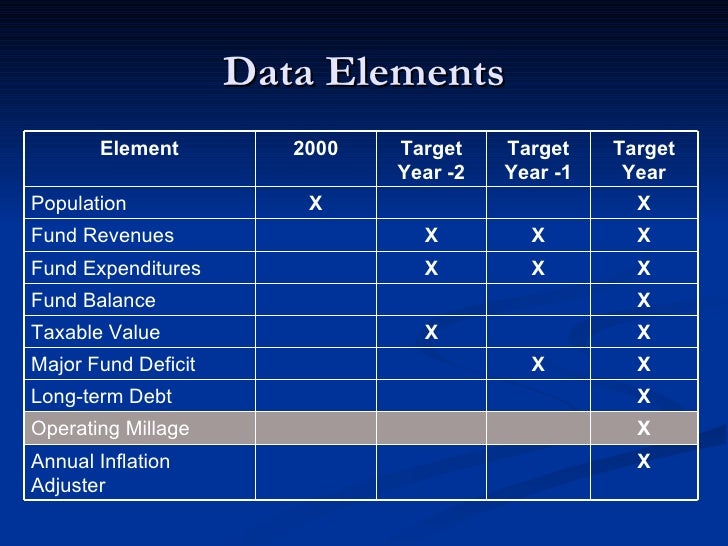 Data Elements

| Element | 2000 | Target Year -2 | Target Year -1 | Target Year |
|---|---|---|---|---|
| Population | X | | | X |
| Fund Revenues | | X | X | X |
| Fund Expenditures | | X | X | X |
| Fund Balance | | | | X |
| Taxable Value | | X | | X |
| Major Fund Deficit | | | X | X |
| Long-term Debt | | | | X |
| Operating Millage | | | | X |
| Annual Inflation Adjuster | | | | X |